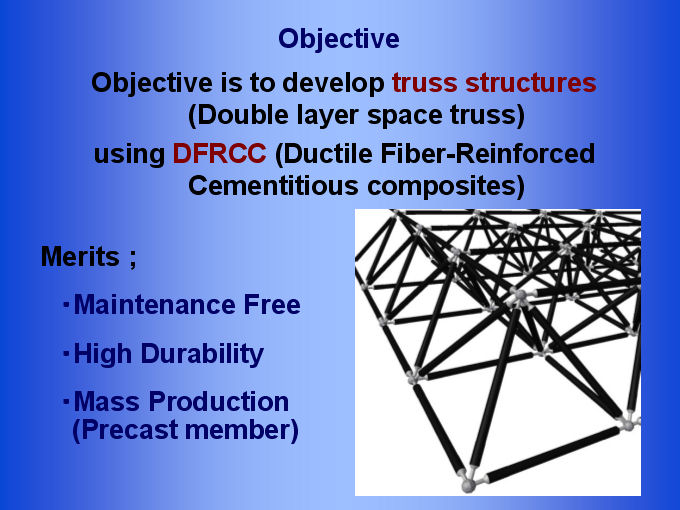 Objective

Objective is to develop truss structures (Double layer space truss)

using DFRCC (Ductile Fiber-Reinforced Cementitious composites)

Merits ;

・Maintenance Free

・High Durability

・Mass Production (Precast member)